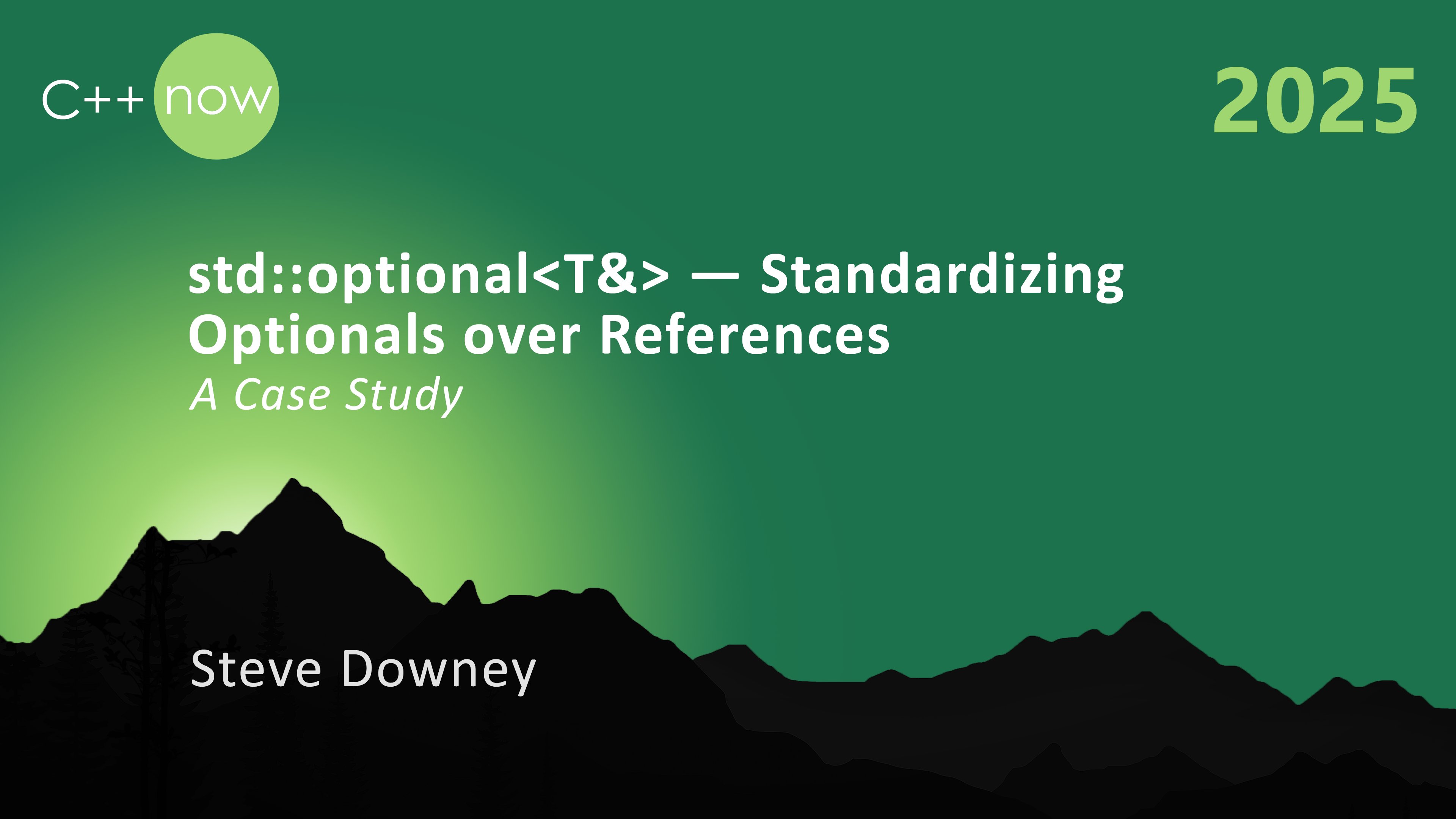 C++ now

2025

std::optional<T&> — Standardizing Optionals over References

A Case Study

Steve Downey